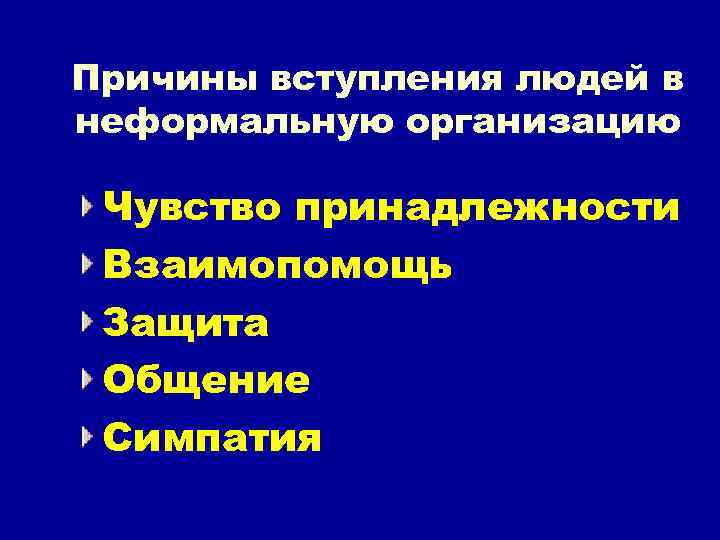 Причины вступления людей в неформальную организацию

Чувство принадлежности
Взаимопомощь
Защита
Общение
Симпатия